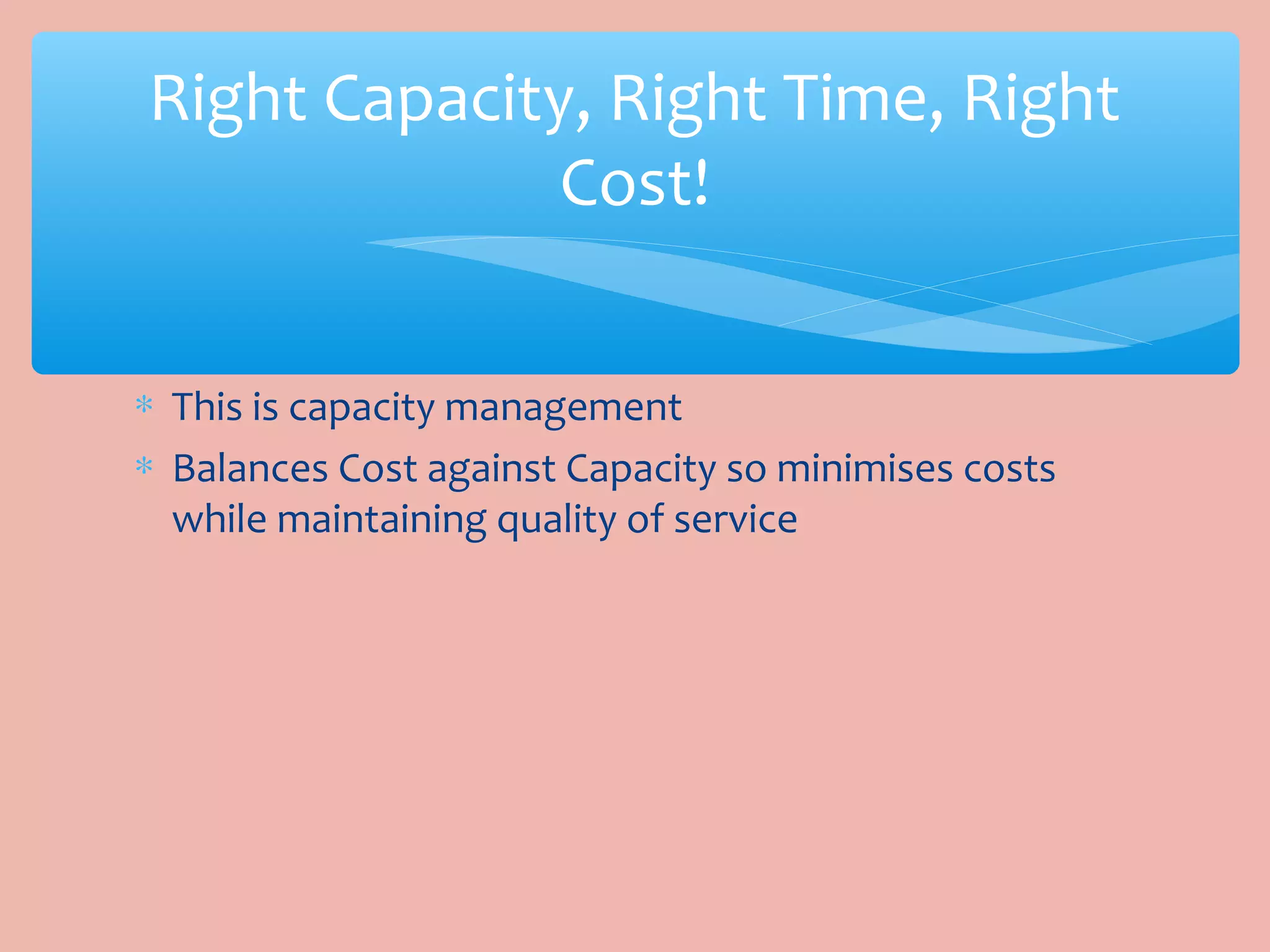 Right Capacity, Right Time, Right Cost!

* This is capacity management
* Balances Cost against Capacity so minimises costs while maintaining quality of service